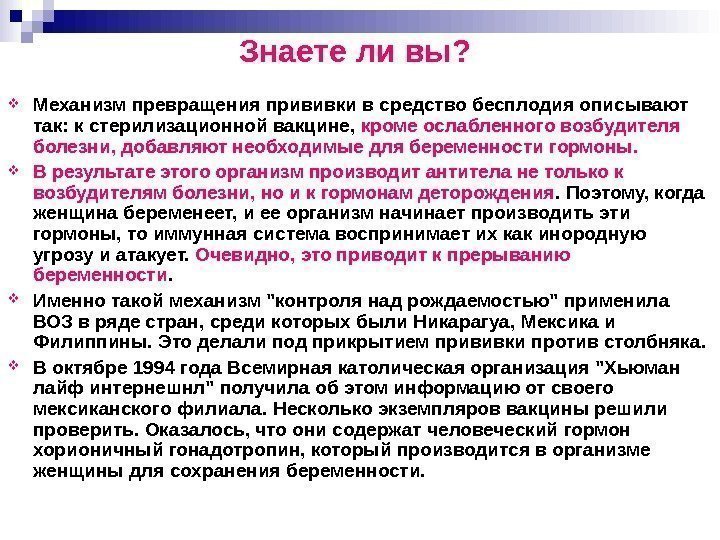 Знаете ли вы?

Механизм превращения прививки в средство бесплодия описывают так: к стерилизационной вакцине, кроме ослабленного возбудителя болезни, добавляют необходимые для беременности гормоны.

В результате этого организм производит антитела не только к возбудителям болезни, но и к гормонам деторождения. Поэтому, когда женщина беременеет, и ее организм начинает производить эти гормоны, то иммунная система воспринимает их как инородную угрозу и атакует. Очевидно, это приводит к прерыванию беременности.

Именно такой механизм "контроля над рождаемостью" применила ВОЗ в ряде стран, среди которых были Никарагуа, Мексика и Филиппины. Это делали под прикрытием прививки против столбняка.

В октябре 1994 года Всемирная католическая организация "Хьюман лайф интернешнл" получила об этом информацию от своего мексиканского филиала. Несколько экземпляров вакцины решили проверить. Оказалось, что они содержат человеческий гормон хорионичный гонадотропин, который производится в организме женщины для сохранения беременности.